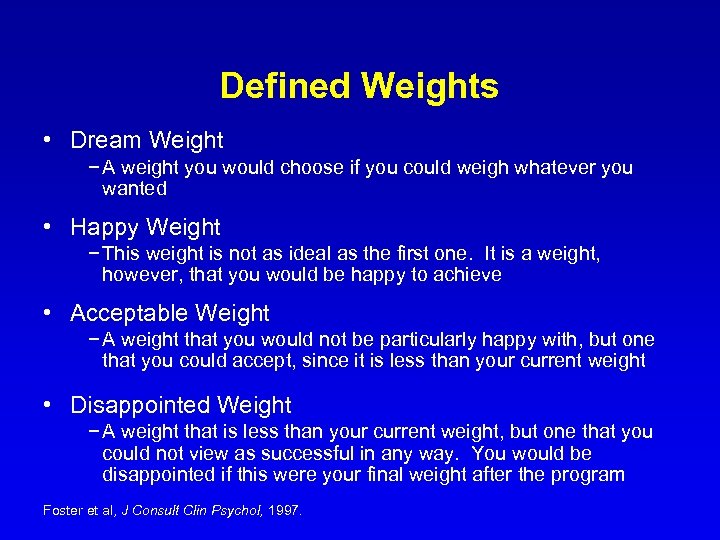 Defined Weights

• Dream Weight
– A weight you would choose if you could weigh whatever you wanted

• Happy Weight
– This weight is not as ideal as the first one. It is a weight, however, that you would be happy to achieve

• Acceptable Weight
– A weight that you would not be particularly happy with, but one that you could accept, since it is less than your current weight

• Disappointed Weight
– A weight that is less than your current weight, but one that you could not view as successful in any way. You would be disappointed if this were your final weight after the program

Foster et al, J Consult Clin Psychol, 1997.